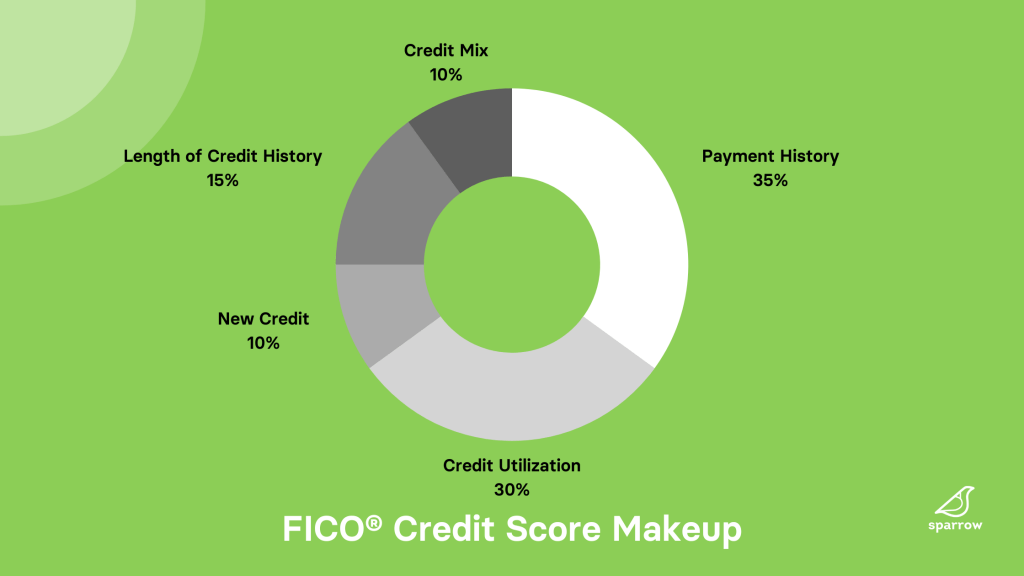 Credit Mix
10%

Length of Credit History
15%

Payment History
35%

New Credit
10%

Credit Utilization
30%

FICO® Credit Score Makeup

sparrow